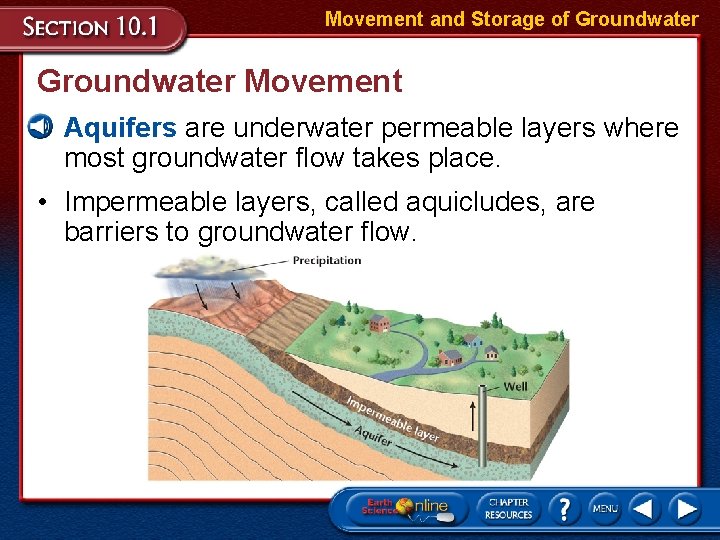 SECTION 10.1

Movement and Storage of Groundwater

Groundwater Movement

Aquifers are underwater permeable layers where most groundwater flow takes place.

• Impermeable layers, called aquicludes, are barriers to groundwater flow.

Precipitation

Well

Impermeable layer

Aquifer

Earth Science Online

CHAPTER RESOURCES

?

MENU